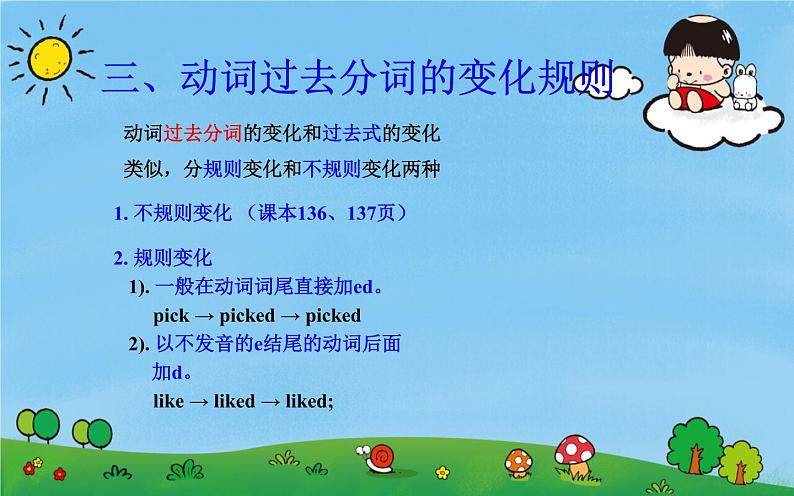 三、动词过去分词的变化规则

动词过去分词的变化和过去式的变化类似，分规则变化和不规则变化两种

1. 不规则变化 （课本136、137页）

2. 规则变化
1). 一般在动词词尾直接加ed。
pick → picked → picked
2). 以不发音的e结尾的动词后面加d。
like → liked → liked;